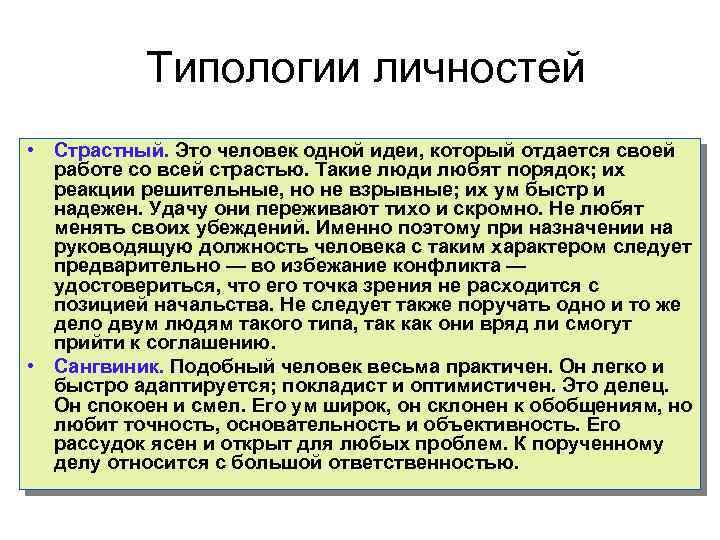 Типологии личностей

• Страстный. Это человек одной идеи, который отдается своей работе со всей страстью. Такие люди любят порядок; их реакции решительные, но не взрывные; их ум быстр и надежен. Удачу они переживают тихо и скромно. Не любят менять своих убеждений. Именно поэтому при назначении на руководящую должность человека с таким характером следует предварительно — во избежание конфликта — удостовериться, что его точка зрения не расходится с позицией начальства. Не следует также поручать одно и то же дело двум людям такого типа, так как они вряд ли смогут прийти к соглашению.

• Сангвиник. Подобный человек весьма практичен. Он легко и быстро адаптируется; покладист и оптимистичен. Это делец. Он спокоен и смел. Его ум широк, он склонен к обобщениям, но любит точность, основательность и объективность. Его рассудок ясен и открыт для любых проблем. К порученному делу относится с большой ответственностью.